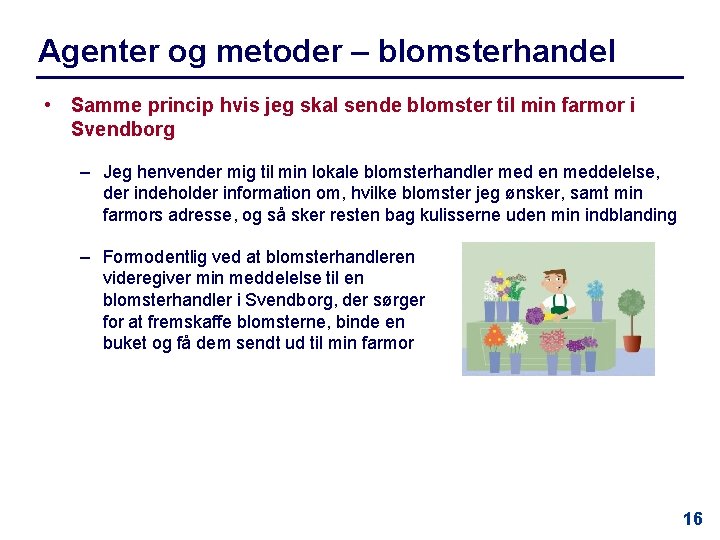 Agenter og metoder – blomsterhandel

• Samme princip hvis jeg skal sende blomster til min farmor i Svendborg

– Jeg henvender mig til min lokale blomsterhandler med en meddelelse, der indeholder information om, hvilke blomster jeg ønsker, samt min farmors adresse, og så sker resten bag kulisserne uden min indblanding

– Formodentlig ved at blomsterhandleren videregiver min meddelelse til en blomsterhandler i Svendborg, der sørger for at fremskaffe blomsterne, binde en buket og få dem sendt ud til min farmor

16